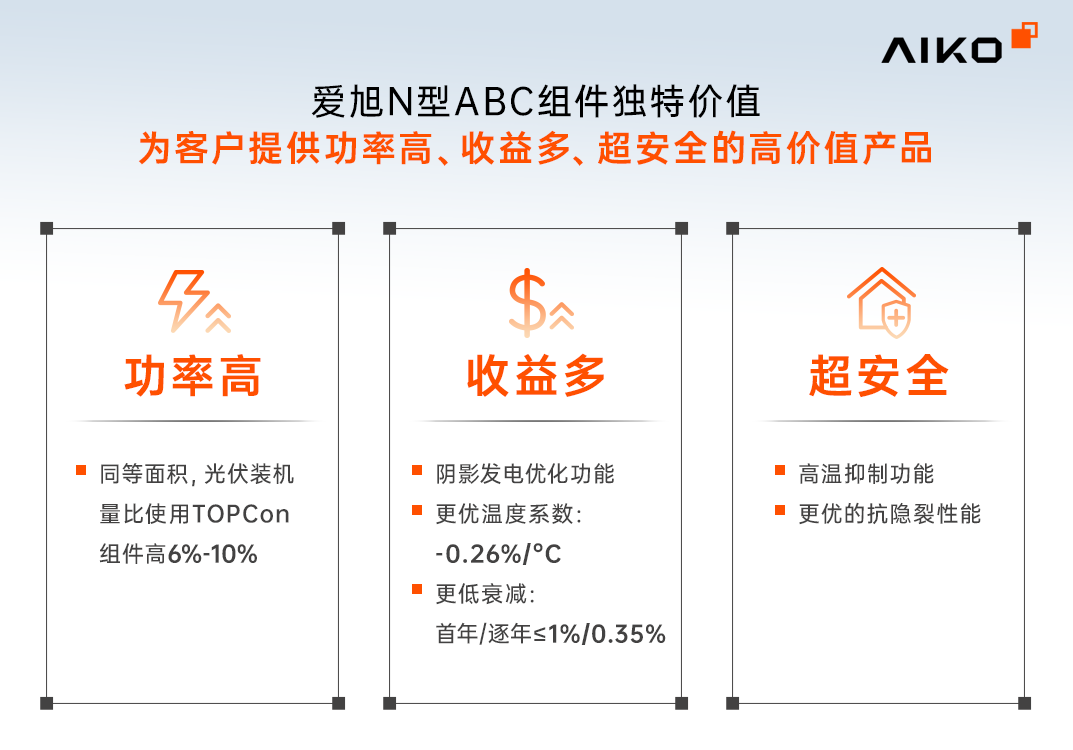 AIKO

爱旭N型ABC组件独特价值
为客户提供功率高、收益多、超安全的高价值产品

功率高

同等面积，光伏装机量比使用TOPCon组件高6%-10%

收益多

阴影发电优化功能
更优温度系数：-0.26%/°C
更低衰减：首年/逐年≤1%/0.35%

超安全

高温抑制功能
更优的抗隐裂性能